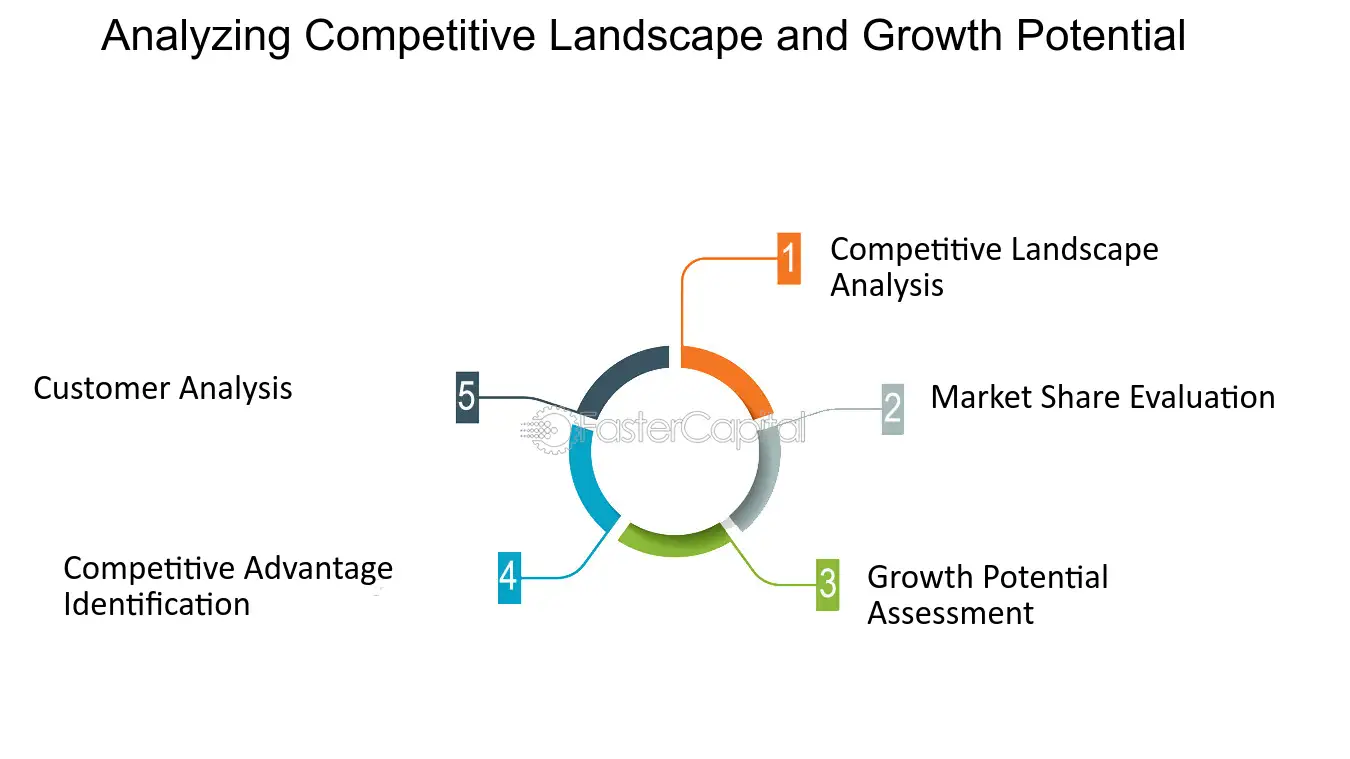 Analyzing Competitive Landscape and Growth Potential

1 Competitive Landscape Analysis

2 Market Share Evaluation

3 Growth Potential Assessment

4 Competitive Advantage Identification

5 Customer Analysis

FasterCapital